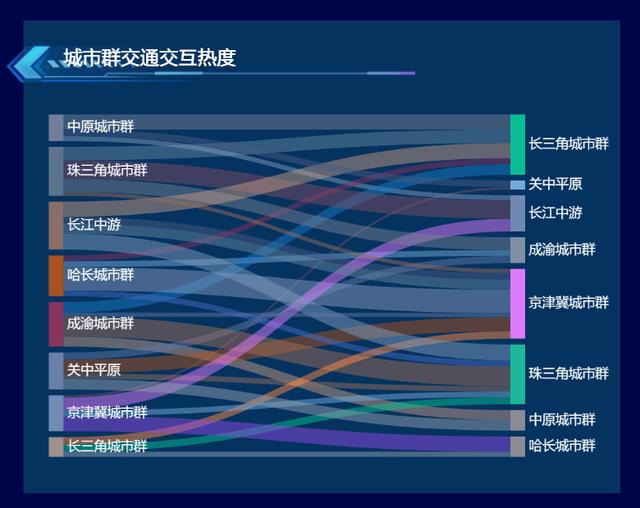 城市群交通交互热度

中原城市群
珠三角城市群
长江中游
哈长城市群
成渝城市群
关中平原
京津冀城市群
长三角城市群

长三角城市群
关中平原
长江中游
成渝城市群
京津冀城市群
珠三角城市群
中原城市群
哈长城市群